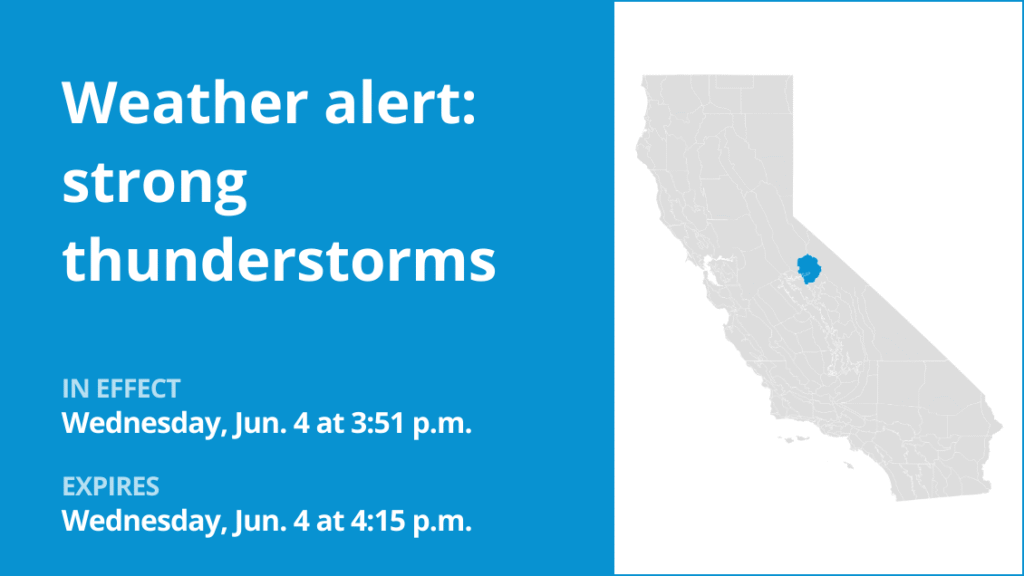 Weather alert: strong thunderstorms

IN EFFECT
Wednesday, Jun. 4 at 3:51 p.m.

EXPIRES
Wednesday, Jun. 4 at 4:15 p.m.